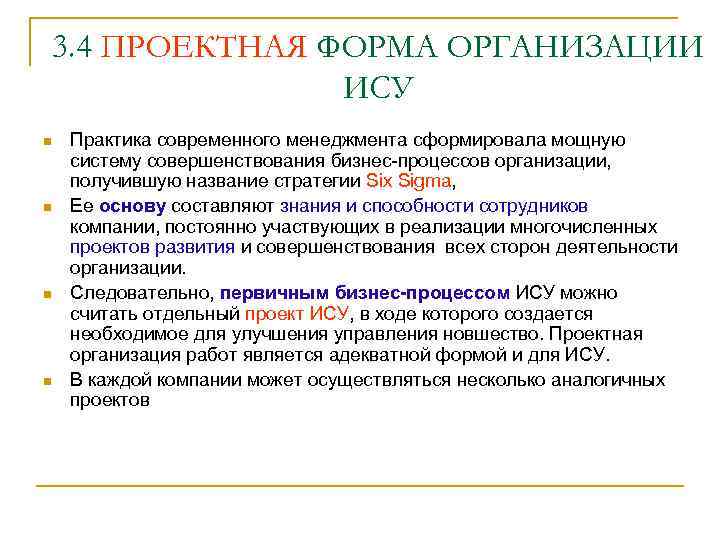 3.4 ПРОЕКТНАЯ ФОРМА ОРГАНИЗАЦИИ ИСУ

Практика современного менеджмента сформировала мощную систему совершенствования бизнес-процессов организации, получившую название стратегии Six Sigma,

Ее основу составляют знания и способности сотрудников компании, постоянно участвующих в реализации многочисленных проектов развития и совершенствования всех сторон деятельности организации.

Следовательно, первичным бизнес-процессом ИСУ можно считать отдельный проект ИСУ, в ходе которого создается необходимое для улучшения управления новшество. Проектная организация работ является адекватной формой и для ИСУ.

В каждой компании может осуществляться несколько аналогичных проектов